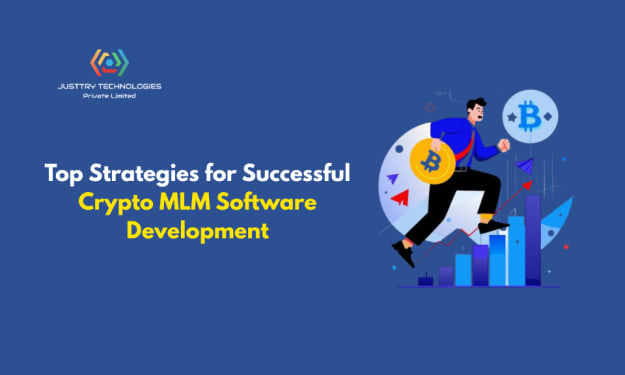 JUSTTRY TECHNOLOGIES
Private Limited

Top Strategies for Successful
Crypto MLM Software Development